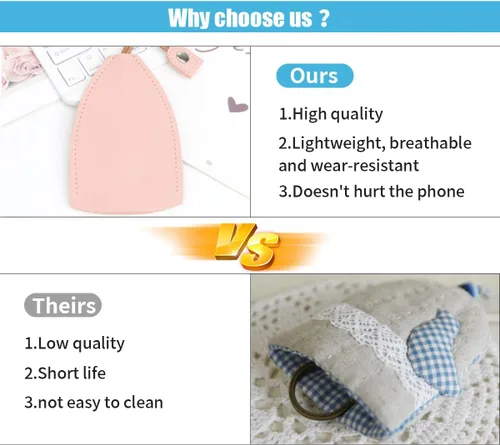 Why choose us ?

Ours

1.High quality

2.Lightweight, breathable and wear-resistant

3.Doesn't hurt the phone

VS

Theirs

1.Low quality

2.Short life

3.not easy to clean